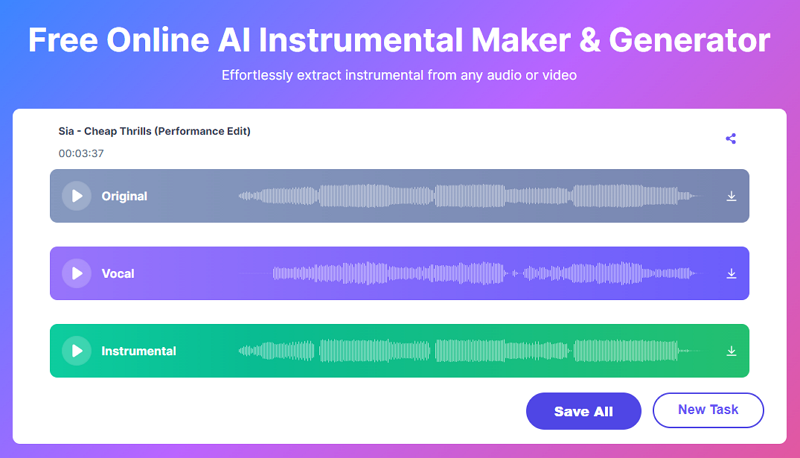 Free Online AI Instrumental Maker & Generator

Effortlessly extract instrumental from any audio or video

Sia - Cheap Thrills (Performance Edit)

00:03:37

Original

Vocal

Instrumental

Save All

New Task